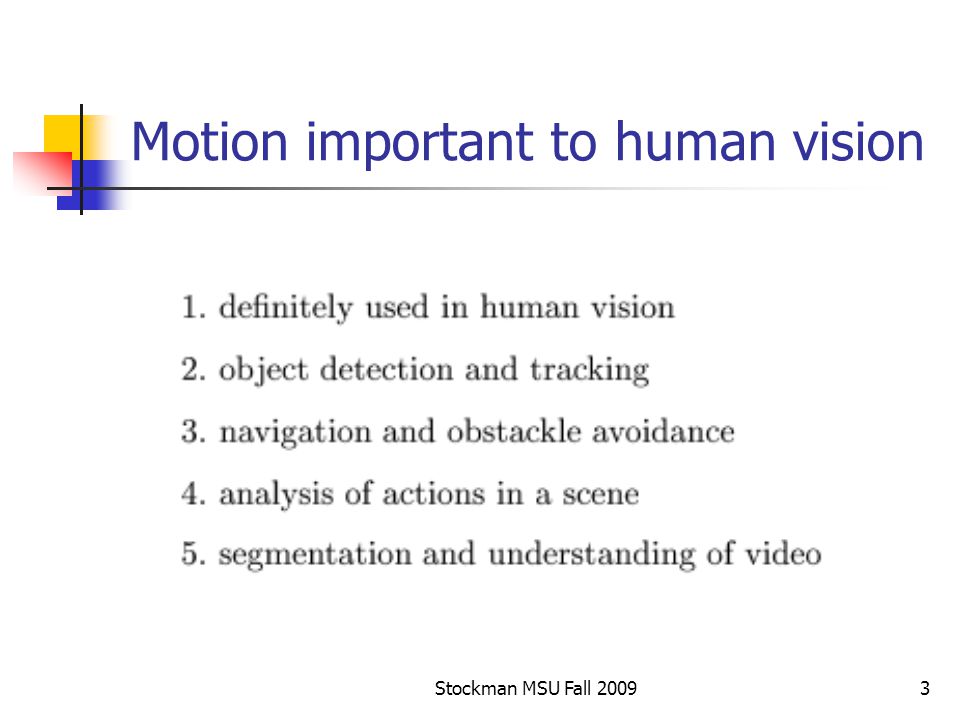 Motion important to human vision

1. definitely used in human vision
2. object detection and tracking
3. navigation and obstackle avoidance
4. analysis of actions in a scene
5. segmentation and understanding of video

Stockman MSU Fall 2009

3